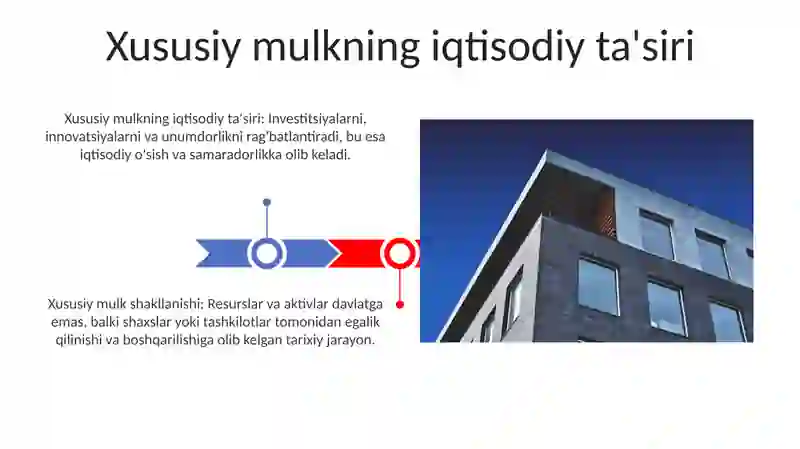 Xususiy mulkning iqtisodiy ta'siri

Xususiy mulkning iqtisodiy ta'siri: Investitsiyalarni, innovatsiyalarni va unumdorlikni rag'batlantiradi, bu esa iqtisodiy o'sish va samaradorlikka olib keladi.

Xususiy mulk shakllanishi: Resurslar va aktivlar davlatga emas, balki shaxslar yoki tashkilotlar tomonidan egalik qilinishi va boshqarilishiga olib kelgan tarixiy jarayon.